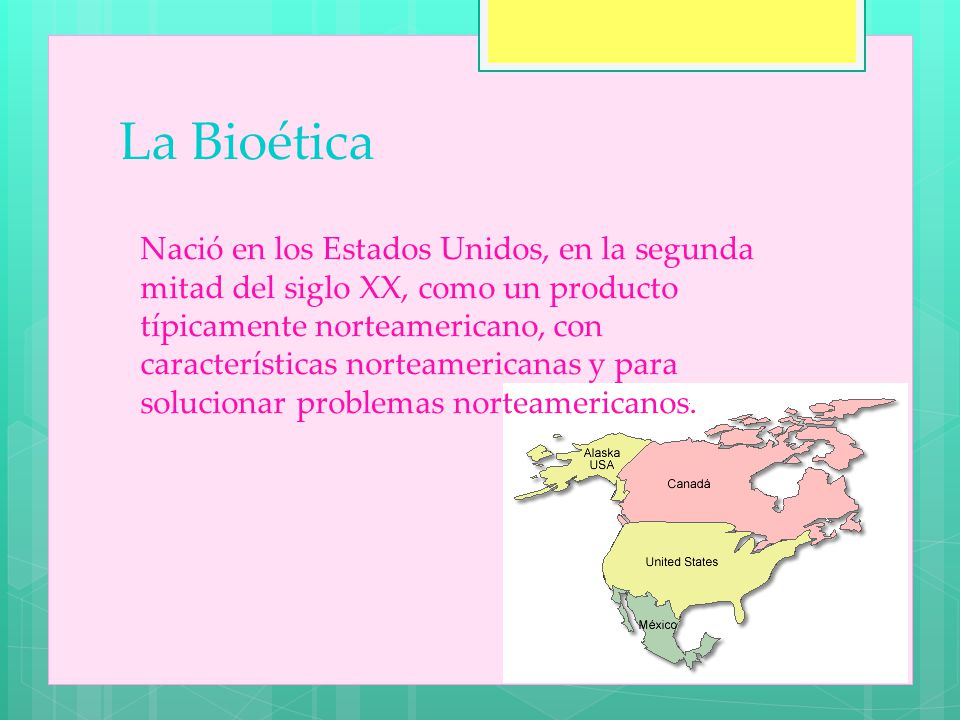 La Bioética

Nació en los Estados Unidos, en la segunda mitad del siglo XX, como un producto típicamente norteamericano, con características norteamericanas y para solucionar problemas norteamericanos.

Alaska USA

Canadá

United States

México